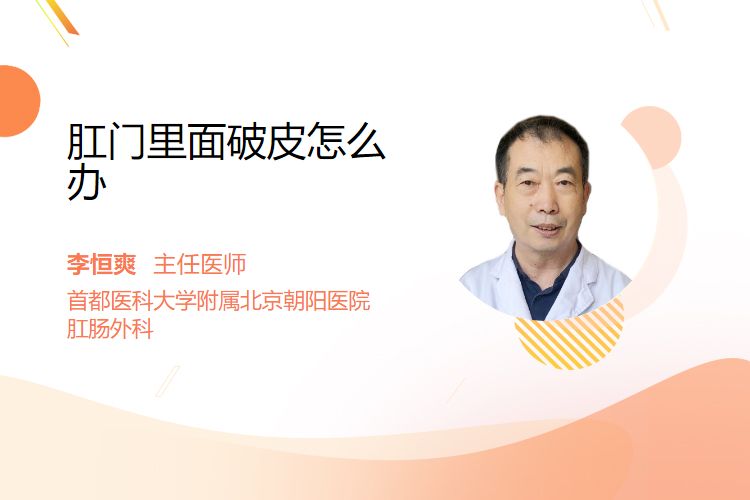 肛门里面破皮怎么办

李恒爽　主任医师
首都医科大学附属北京朝阳医院
肛肠外科